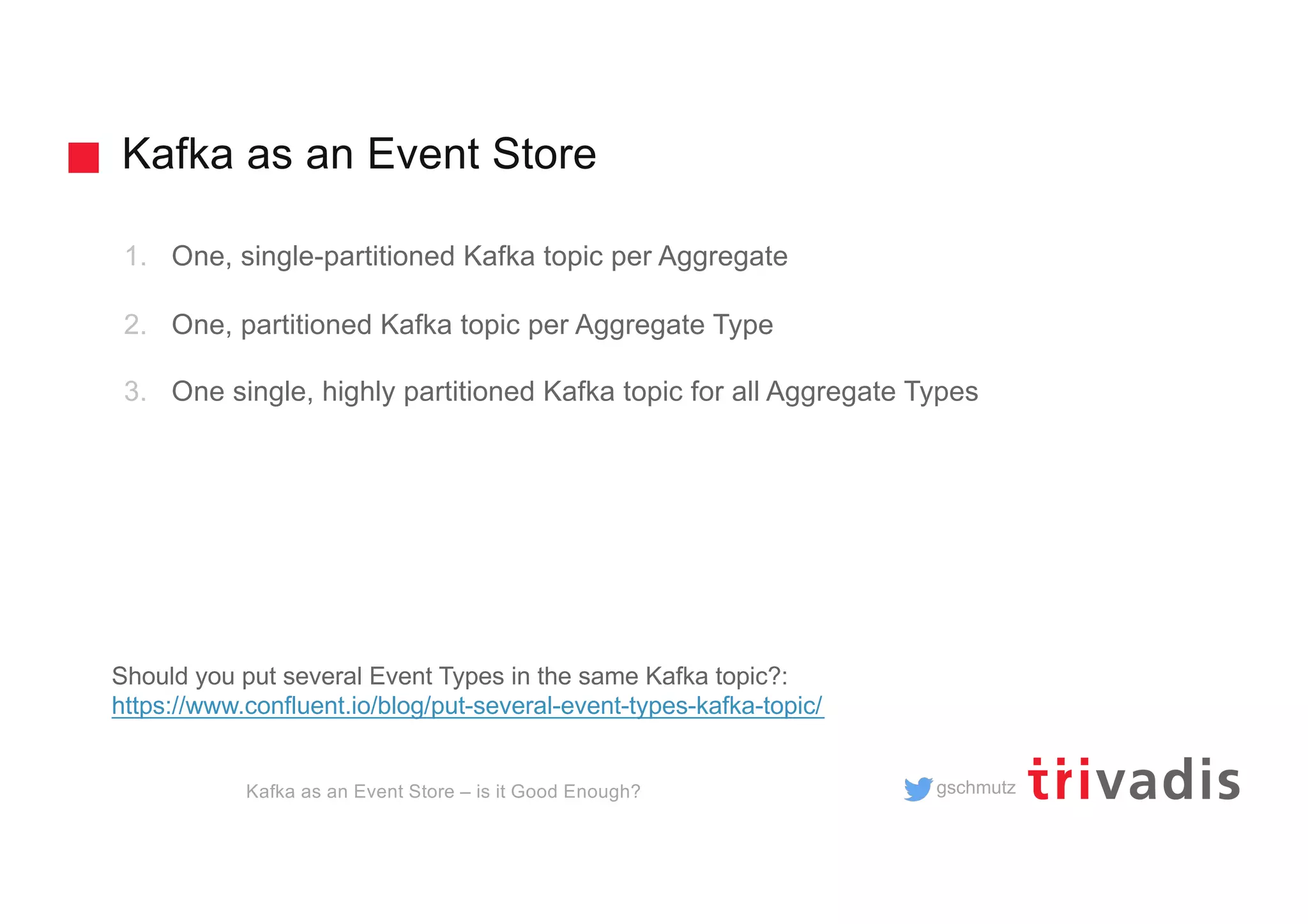 Kafka as an Event Store

1. One, single-partitioned Kafka topic per Aggregate

2. One, partitioned Kafka topic per Aggregate Type

3. One single, highly partitioned Kafka topic for all Aggregate Types

Should you put several Event Types in the same Kafka topic?:
https://www.confluent.io/blog/put-several-event-types-kafka-topic/

Kafka as an Event Store – is it Good Enough?

gschmutz trivadis